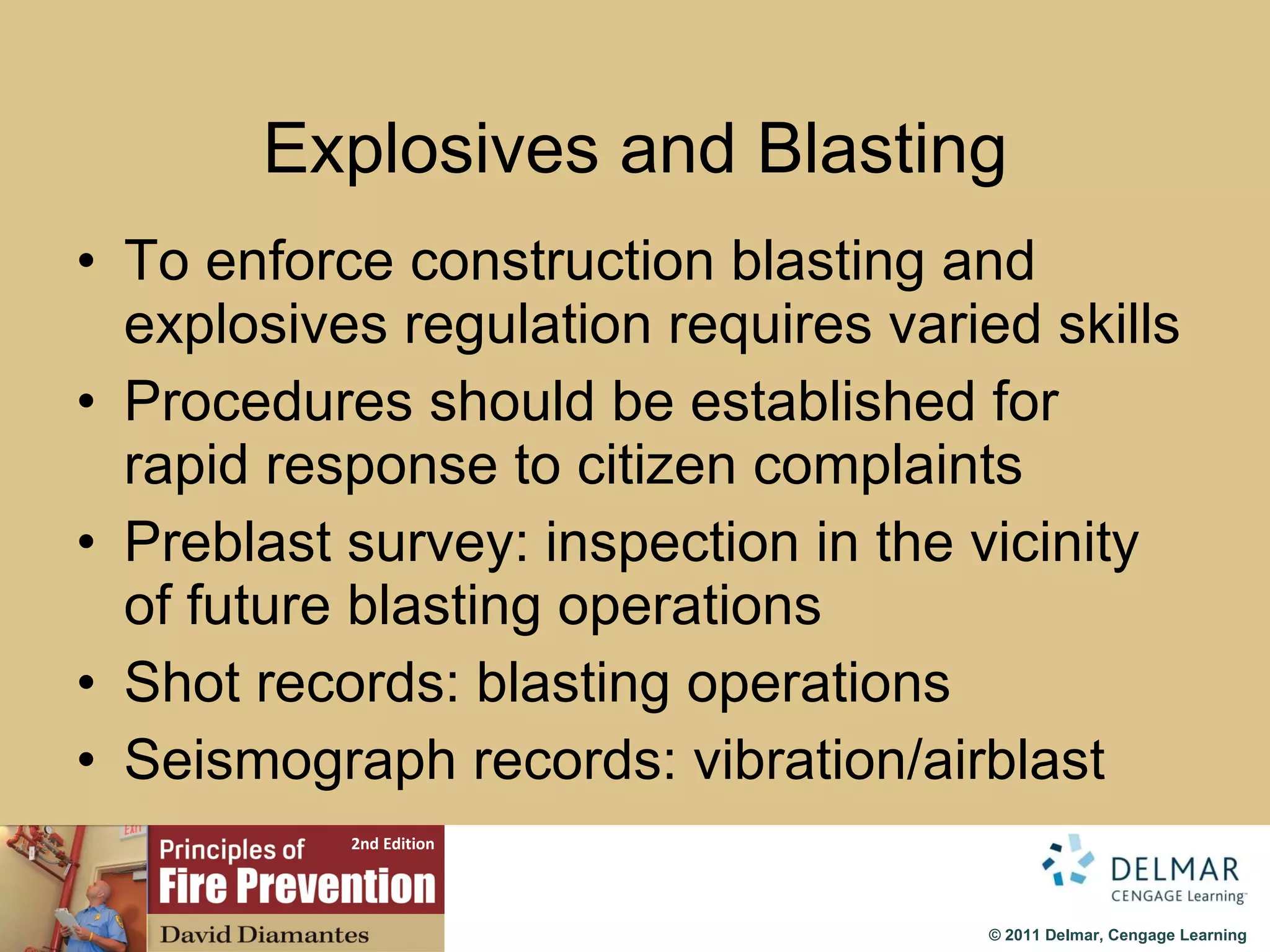 Explosives and Blasting

• To enforce construction blasting and explosives regulation requires varied skills
• Procedures should be established for rapid response to citizen complaints
• Preblast survey: inspection in the vicinity of future blasting operations
• Shot records: blasting operations
• Seismograph records: vibration/airblast

EXIT

Principles of 2nd Edition
Fire Prevention
David Diamantes

DELMAR
CENGAGE Learning™

© 2011 Delmar, Cengage Learning